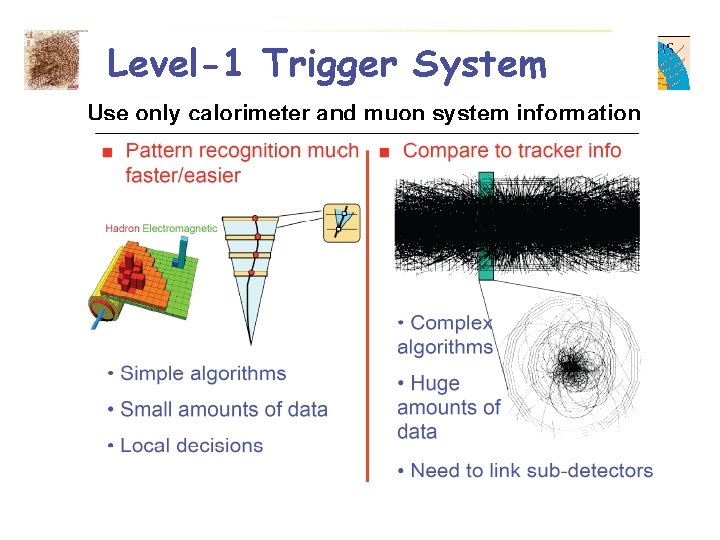 Level-1 Trigger System

Use only calorimeter and muon system information

■ Pattern recognition much faster/easier

Hadron Electromagnetic

• Simple algorithms

• Small amounts of data

• Local decisions

■ Compare to tracker info

• Complex algorithms

• Huge amounts of data

• Need to link sub-detectors